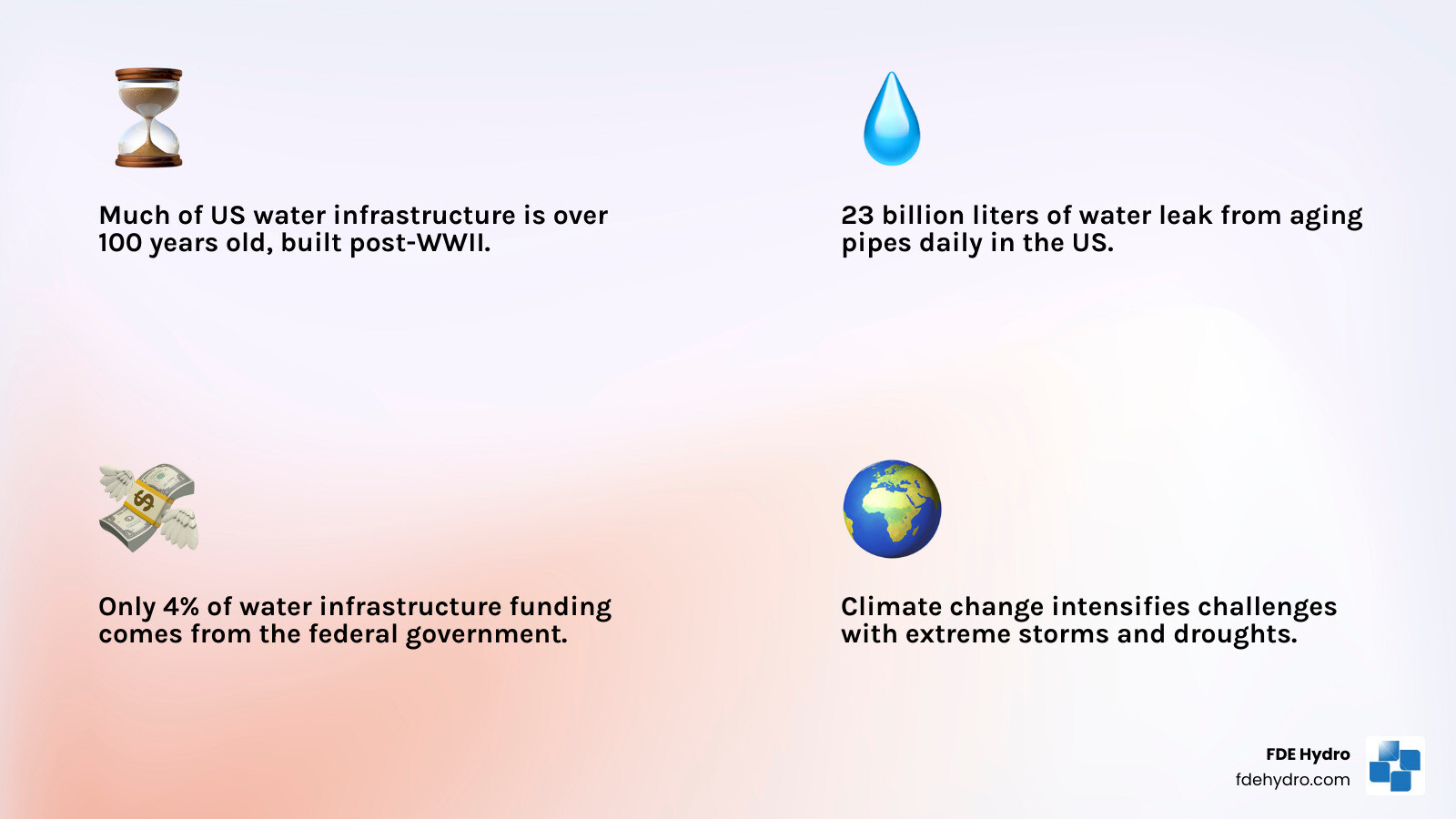 Much of US water infrastructure is over 100 years old, built post-WWII.

23 billion liters of water leak from aging pipes daily in the US.

Only 4% of water infrastructure funding comes from the federal government.

Climate change intensifies challenges with extreme storms and droughts.

FDE Hydro
fdehydro.com